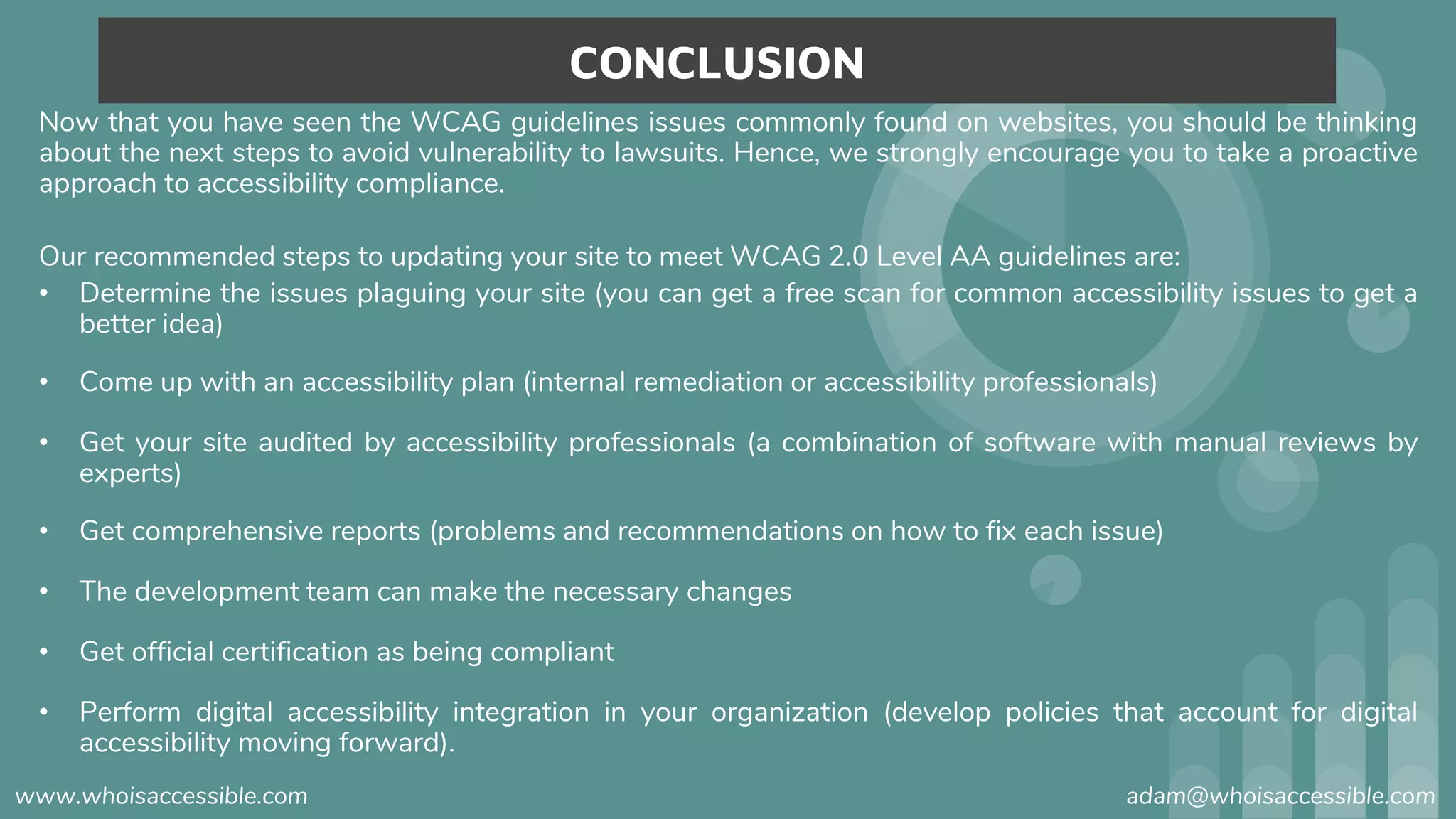 CONCLUSION

Now that you have seen the WCAG guidelines issues commonly found on websites, you should be thinking about the next steps to avoid vulnerability to lawsuits. Hence, we strongly encourage you to take a proactive approach to accessibility compliance.

Our recommended steps to updating your site to meet WCAG 2.0 Level AA guidelines are:
• Determine the issues plaguing your site (you can get a free scan for common accessibility issues to get a better idea)
• Come up with an accessibility plan (internal remediation or accessibility professionals)
• Get your site audited by accessibility professionals (a combination of software with manual reviews by experts)
• Get comprehensive reports (problems and recommendations on how to fix each issue)
• The development team can make the necessary changes
• Get official certification as being compliant
• Perform digital accessibility integration in your organization (develop policies that account for digital accessibility moving forward).

www.whoisaccessible.com
adam@whoisaccessible.com